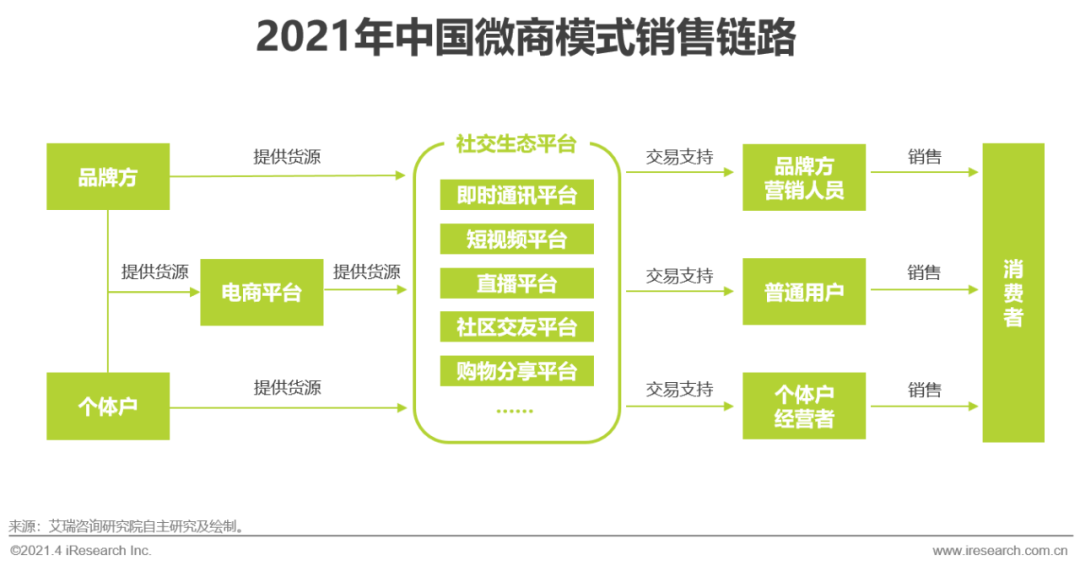 2021年中国微商模式销售链路

品牌方

提供货源

提供货源

电商平台

提供货源

个体户

提供货源

社交生态平台

即时通讯平台

短视频平台

直播平台

社区交友平台

购物分享平台

……

交易支持

品牌方营销人员

销售

交易支持

普通用户

销售

交易支持

个体户经营者

销售

消费者

来源：艾瑞咨询研究院自主研究及绘制。

©2021.4 iResearch Inc.

www.iresearch.com.cn